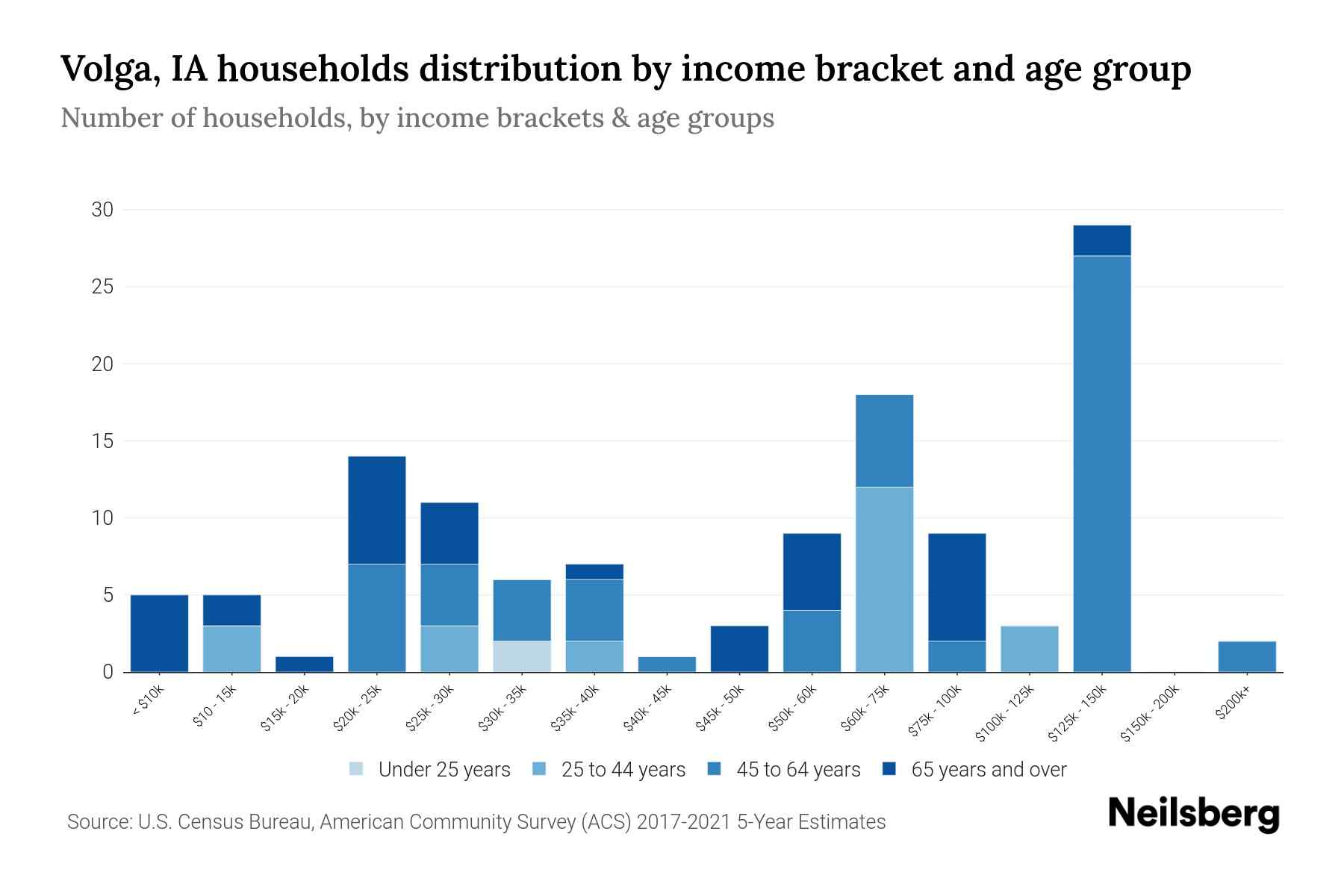 Volga, IA households distribution by income bracket and age group

Number of households, by income brackets & age groups

30
25
20
15
10
5
0

< $10k
$10 - 15k
$15k - 20k
$20k - 25k
$25k - 30k
$30k - 35k
$35k - 40k
$40k - 45k
$45k - 50k
$50k - 60k
$60k - 75k
$75k - 100k
$100k - 125k
$125k - 150k
$150k - 200k
$200k+

Under 25 years
25 to 44 years
45 to 64 years
65 years and over

Source: U.S. Census Bureau, American Community Survey (ACS) 2017-2021 5-Year Estimates

Neilsberg